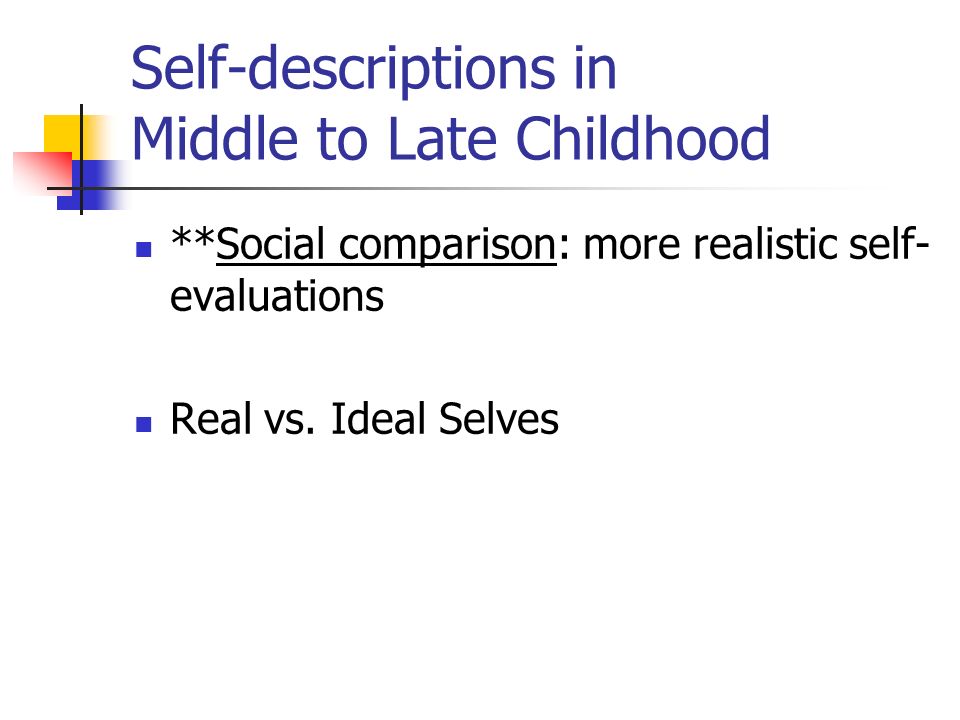 Self-descriptions in Middle to Late Childhood

- **Social comparison: more realistic self-evaluations

- Real vs. Ideal Selves